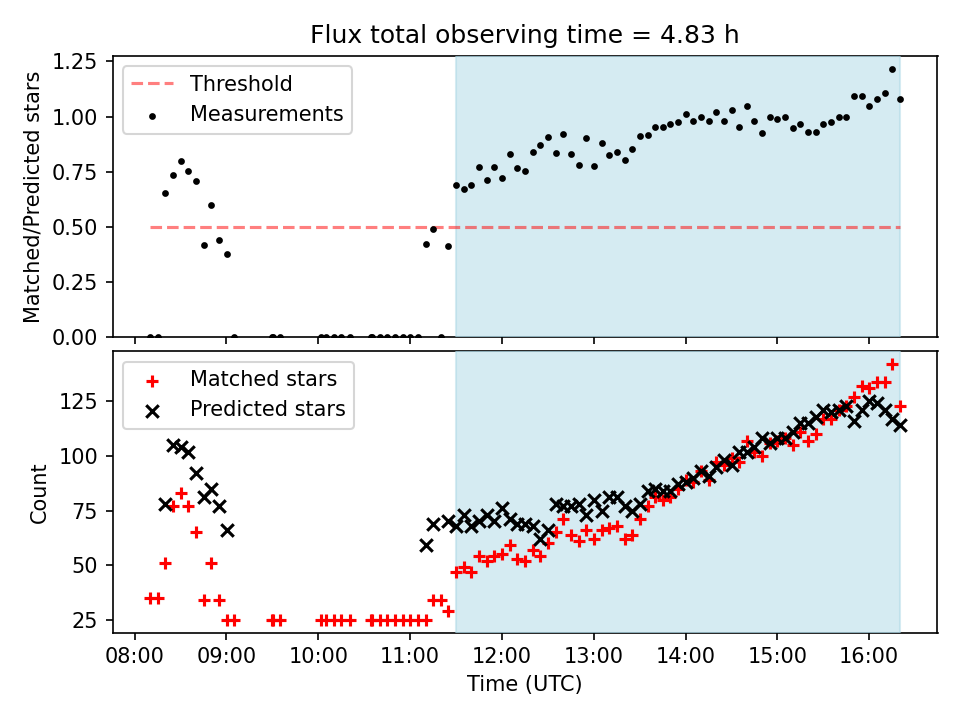 Flux total observing time = 4.83 h

Threshold
Measurements

Matched/Predicted stars

1.25
1.00
0.75
0.50
0.25
0.00

Matched stars
Predicted stars

Count

125
100
75
50
25

08:00 09:00 10:00 11:00 12:00 13:00 14:00 15:00 16:00

Time (UTC)